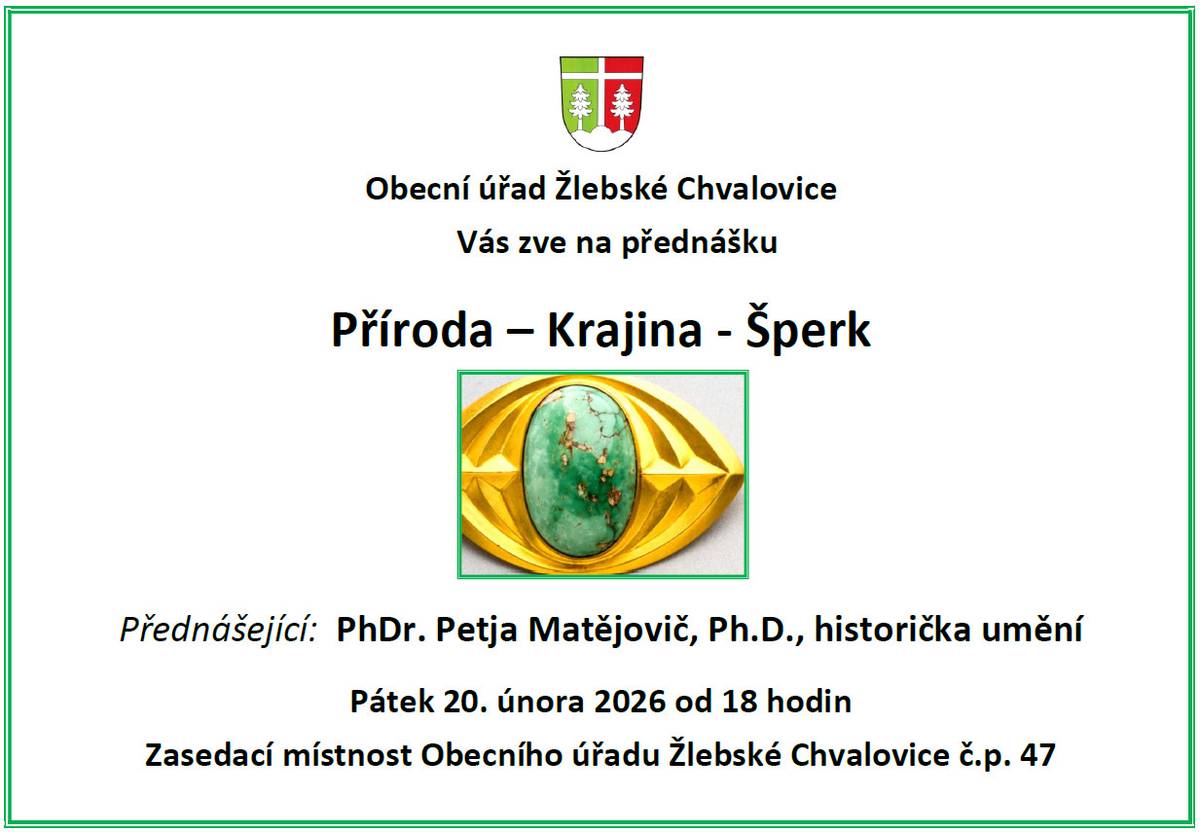 Obecní úřad Žlebské Chvalovice

Vás zve na přednášku

Příroda – Krajina - Šperk

Přednášející: PhDr. Petja Matějovič, Ph.D., historička umění

Pátek 20. února 2026 od 18 hodin

Zasedací místnost Obecního úřadu Žlebské Chvalovice č.p. 47